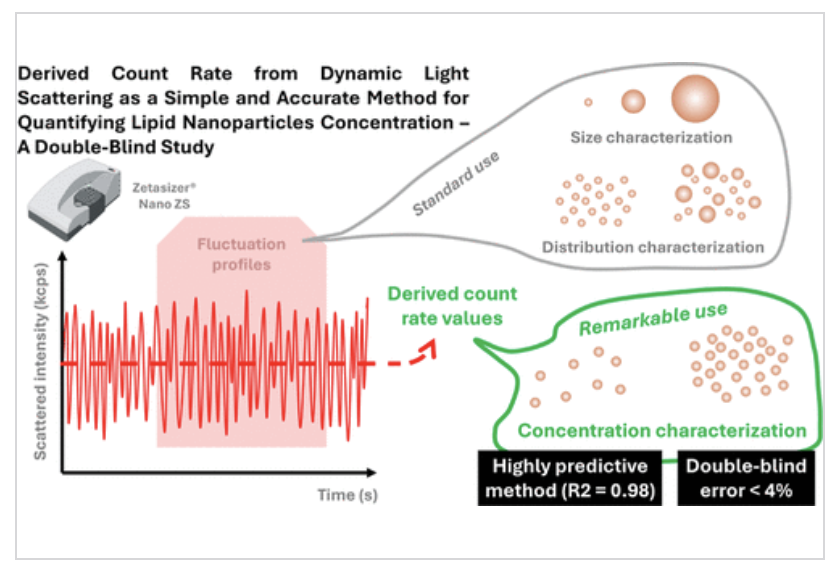 Derived Count Rate from Dynamic Light Scattering as a Simple and Accurate Method for Quantifying Lipid Nanoparticles Concentration – A Double-Blind Study

Zetasizer® Nano ZS

Standard use

Size characterization

Distribution characterization

Fluctuation profiles

Scattered intensity (kcps)

Time (s)

Derived count rate values

Remarkable use

Concentration characterization

Highly predictive method (R2 = 0.98)

Double-blind error < 4%